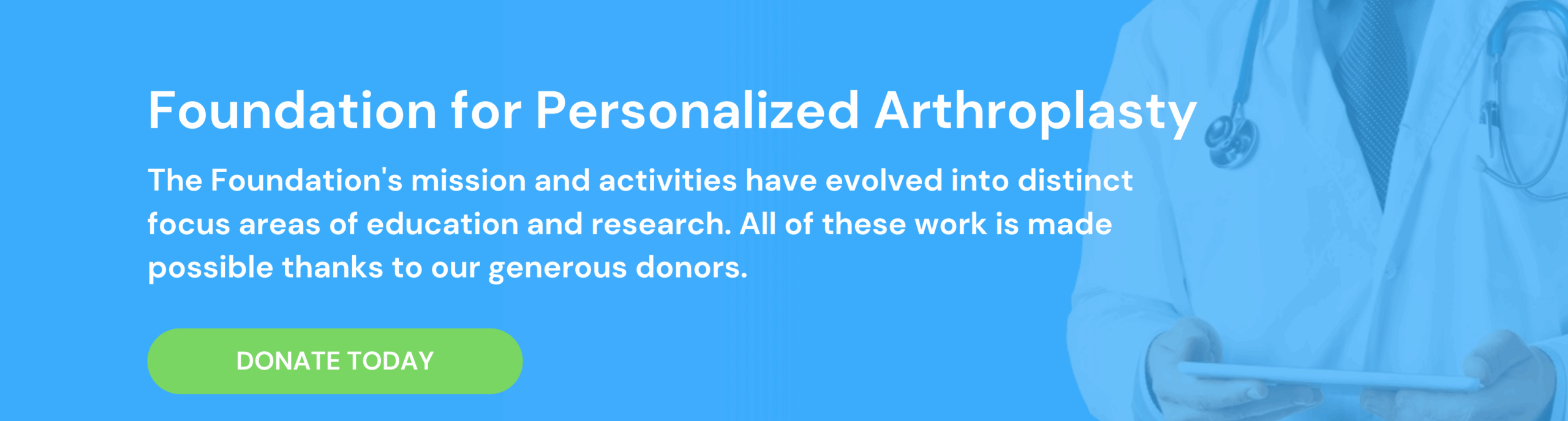 Foundation for Personalized Arthroplasty

The Foundation's mission and activities have evolved into distinct focus areas of education and research. All of these work is made possible thanks to our generous donors.

DONATE TODAY